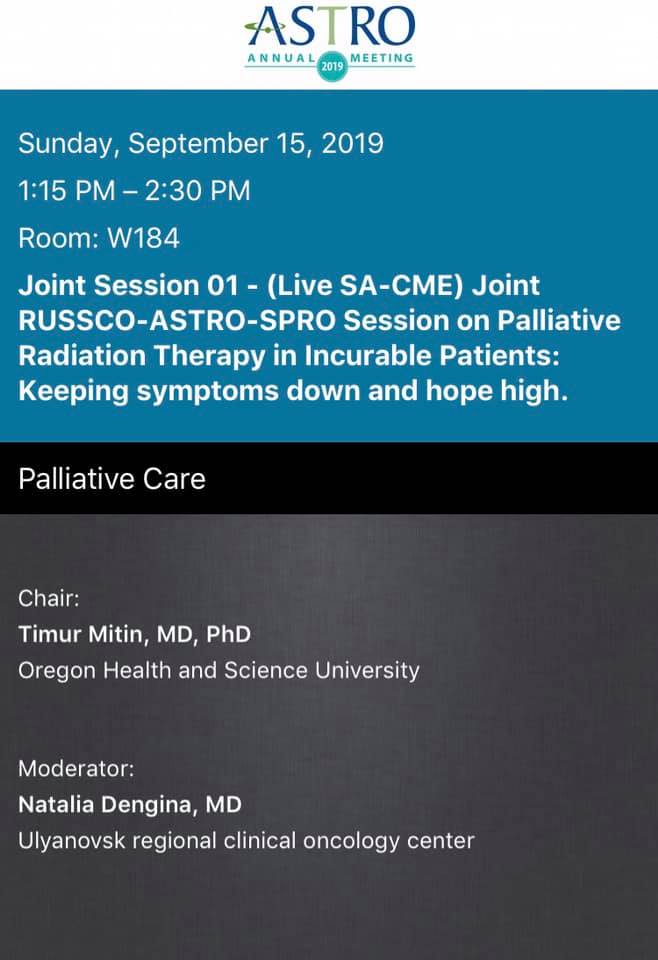 ASTRO
ANNUAL 2019 MEETING

Sunday, September 15, 2019

1:15 PM – 2:30 PM

Room: W184

Joint Session 01 - (Live SA-CME) Joint RUSSCO-ASTRO-SPRO Session on Palliative Radiation Therapy in Incurable Patients: Keeping symptoms down and hope high.

Palliative Care

Chair:
Timur Mitin, MD, PhD
Oregon Health and Science University

Moderator:
Natalia Dengina, MD
Ulyanovsk regional clinical oncology center